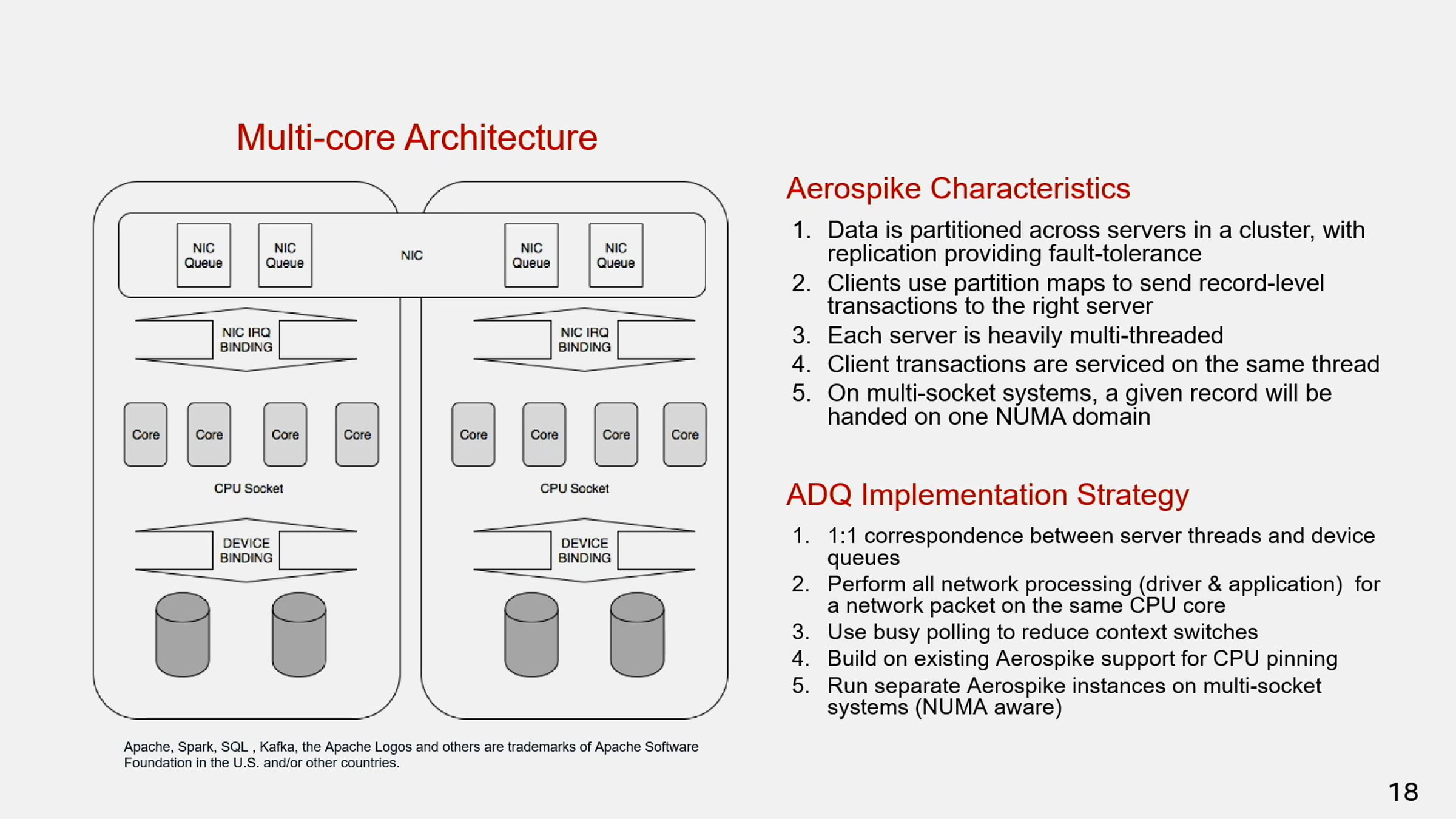 Multi-core Architecture

NIC Queue
NIC Queue
NIC
NIC Queue
NIC Queue

NIC IRQ BINDING
NIC IRQ BINDING

Core
Core
Core
Core
Core
Core
Core
Core

CPU Socket
CPU Socket

DEVICE BINDING
DEVICE BINDING

Apache, Spark, SQL , Kafka, the Apache Logos and others are trademarks of Apache Software Foundation in the U.S. and/or other countries.

Aerospike Characteristics

1. Data is partitioned across servers in a cluster, with replication providing fault-tolerance
2. Clients use partition maps to send record-level transactions to the right server
3. Each server is heavily multi-threaded
4. Client transactions are serviced on the same thread
5. On multi-socket systems, a given record will be handed on one NUMA domain

ADQ Implementation Strategy

1. 1:1 correspondence between server threads and device queues
2. Perform all network processing (driver & application) for a network packet on the same CPU core
3. Use busy polling to reduce context switches
4. Build on existing Aerospike support for CPU pinning
5. Run separate Aerospike instances on multi-socket systems (NUMA aware)

18